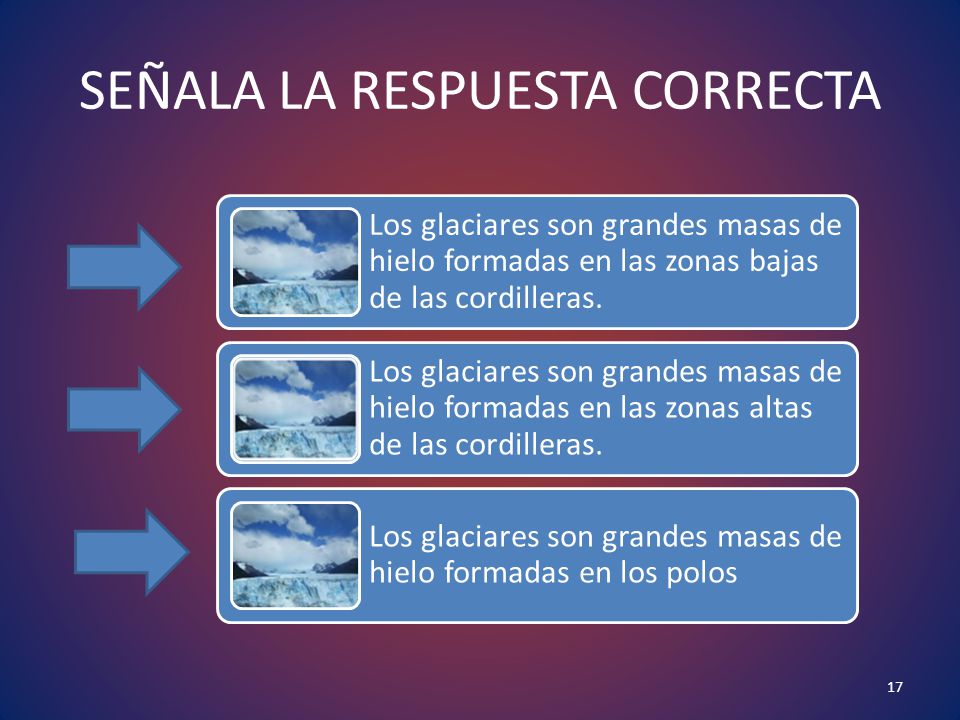 SEÑALA LA RESPUESTA CORRECTA

Los glaciares son grandes masas de hielo formadas en las zonas bajas de las cordilleras.

Los glaciares son grandes masas de hielo formadas en las zonas altas de las cordilleras.

Los glaciares son grandes masas de hielo formadas en los polos

17